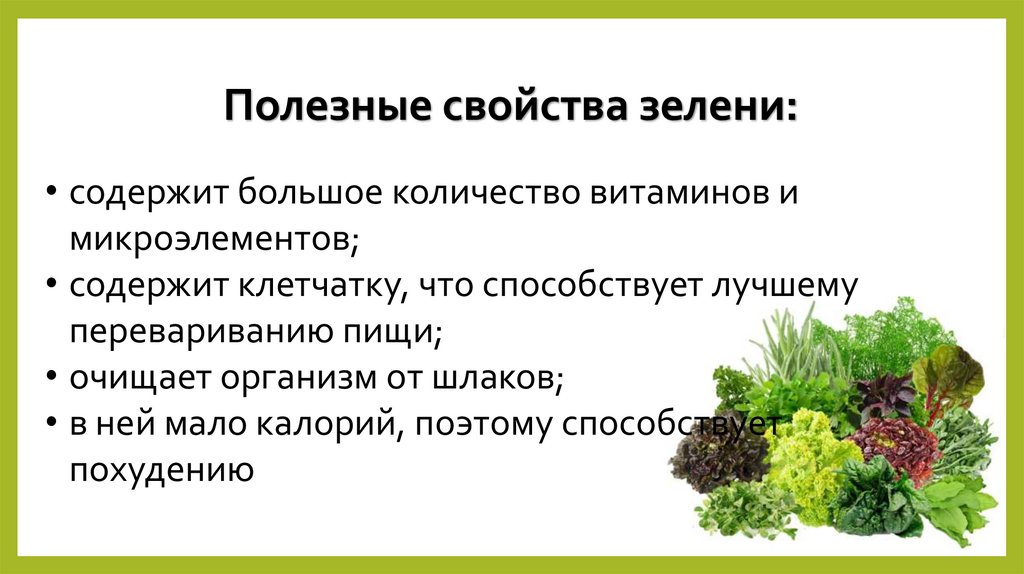 Полезные свойства зелени:

• содержит большое количество витаминов и микроэлементов;
• содержит клетчатку, что способствует лучшему перевариванию пищи;
• очищает организм от шлаков;
• в ней мало калорий, поэтому способствует похудению